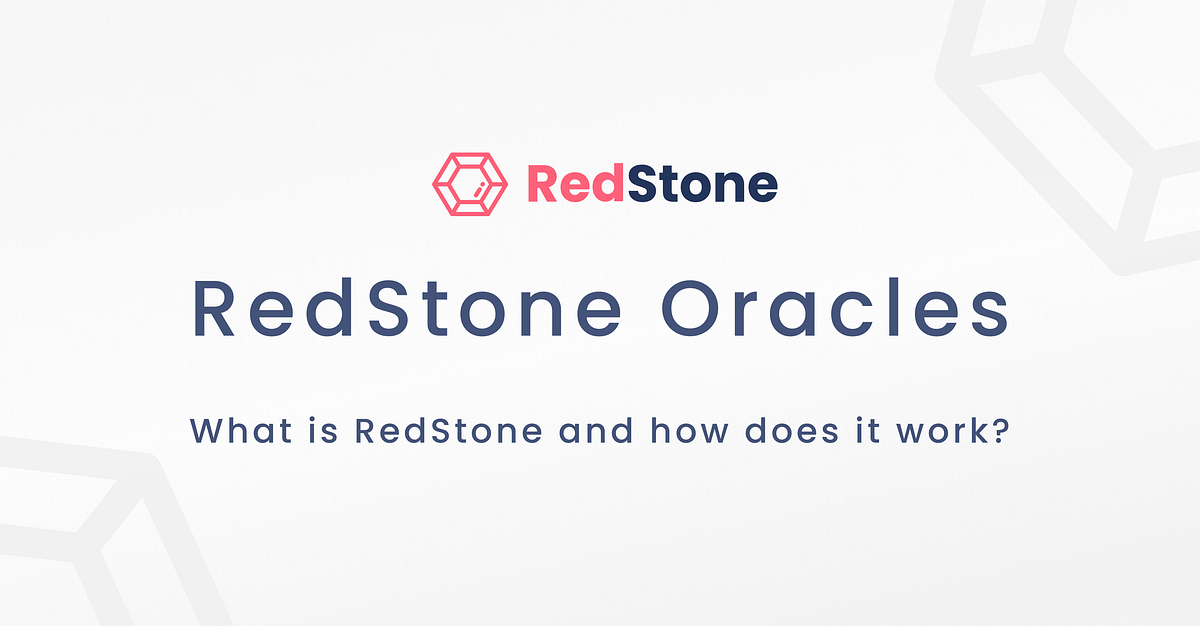 RedStone

RedStone Oracles

What is RedStone and how does it work?